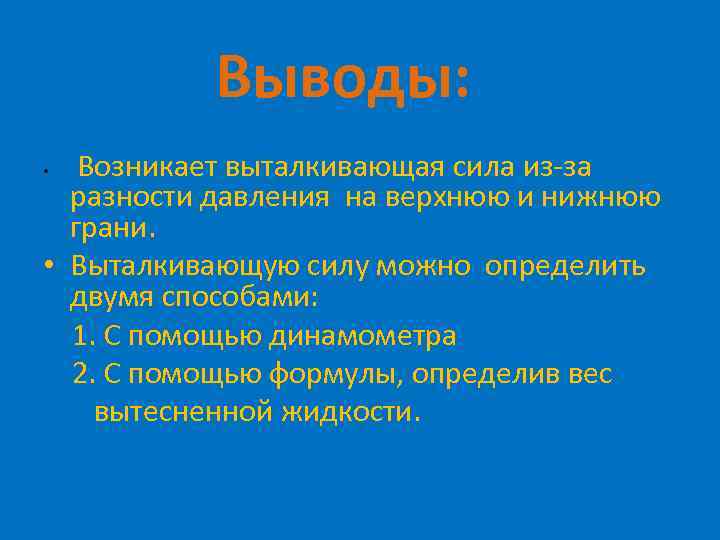 Выводы:

• Возникает выталкивающая сила из-за разности давления на верхнюю и нижнюю грани.

• Выталкивающую силу можно определить двумя способами:

1. С помощью динамометра

2. С помощью формулы, определив вес вытесненной жидкости.